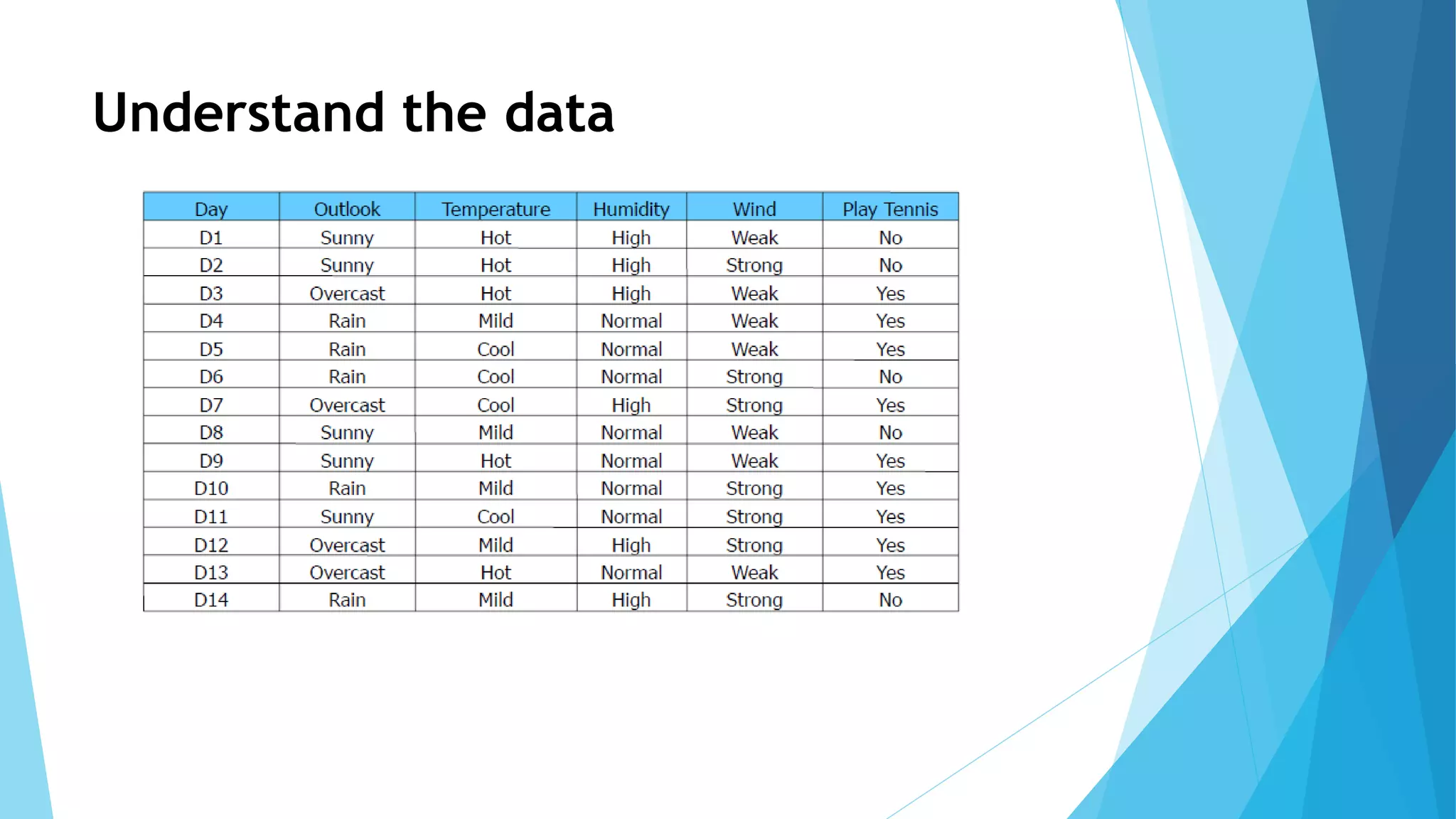 Understand the data

| Day | Outlook | Temperature | Humidity | Wind | Play Tennis |
|---|---|---|---|---|---|
| D1 | Sunny | Hot | High | Weak | No |
| D2 | Sunny | Hot | High | Strong | No |
| D3 | Overcast | Hot | High | Weak | Yes |
| D4 | Rain | Mild | Normal | Weak | Yes |
| D5 | Rain | Cool | Normal | Weak | Yes |
| D6 | Rain | Cool | Normal | Strong | No |
| D7 | Overcast | Cool | High | Strong | Yes |
| D8 | Sunny | Mild | Normal | Weak | No |
| D9 | Sunny | Hot | Normal | Weak | Yes |
| D10 | Rain | Mild | Normal | Strong | Yes |
| D11 | Sunny | Cool | Normal | Strong | Yes |
| D12 | Overcast | Mild | High | Strong | Yes |
| D13 | Overcast | Hot | Normal | Weak | Yes |
| D14 | Rain | Mild | High | Strong | No |